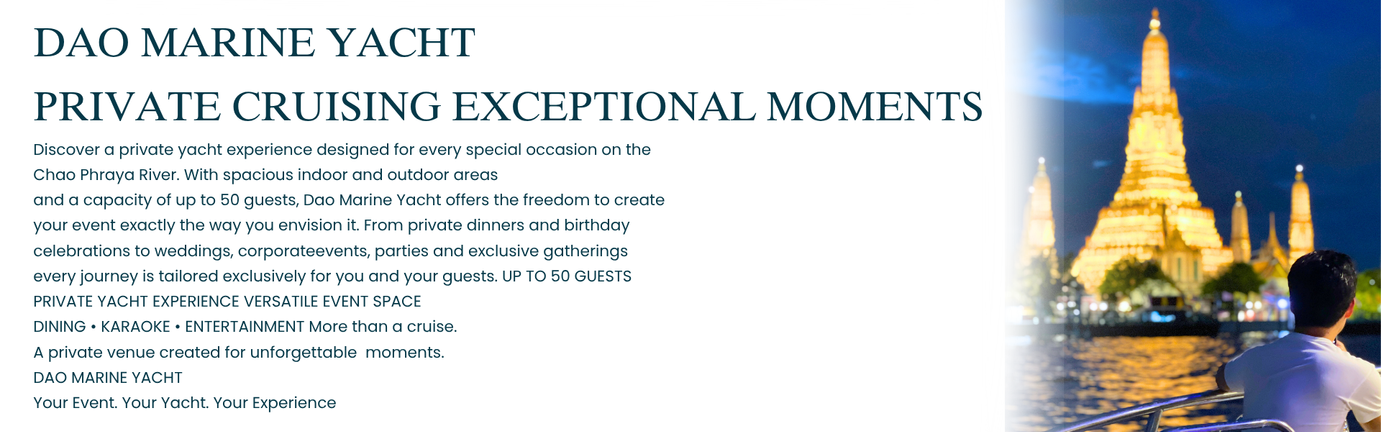 DAO MARINE YACHT

PRIVATE CRUISING EXCEPTIONAL MOMENTS

Discover a private yacht experience designed for every special occasion on the Chao Phraya River. With spacious indoor and outdoor areas and a capacity of up to 50 guests, Dao Marine Yacht offers the freedom to create your event exactly the way you envision it. From private dinners and birthday celebrations to weddings, corporateevents, parties and exclusive gatherings every journey is tailored exclusively for you and your guests. UP TO 50 GUESTS PRIVATE YACHT EXPERIENCE VERSATILE EVENT SPACE DINING • KARAOKE • ENTERTAINMENT More than a cruise.
A private venue created for unforgettable moments.
DAO MARINE YACHT
Your Event. Your Yacht. Your Experience